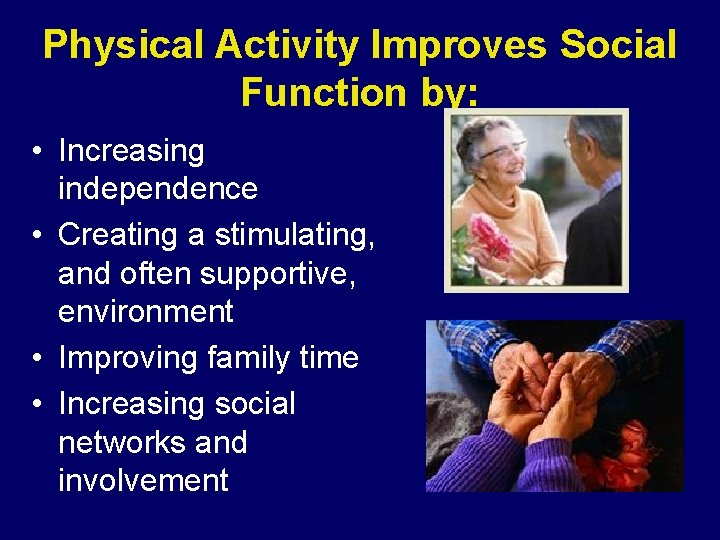 Physical Activity Improves Social Function by:

• Increasing independence
• Creating a stimulating, and often supportive, environment
• Improving family time
• Increasing social networks and involvement